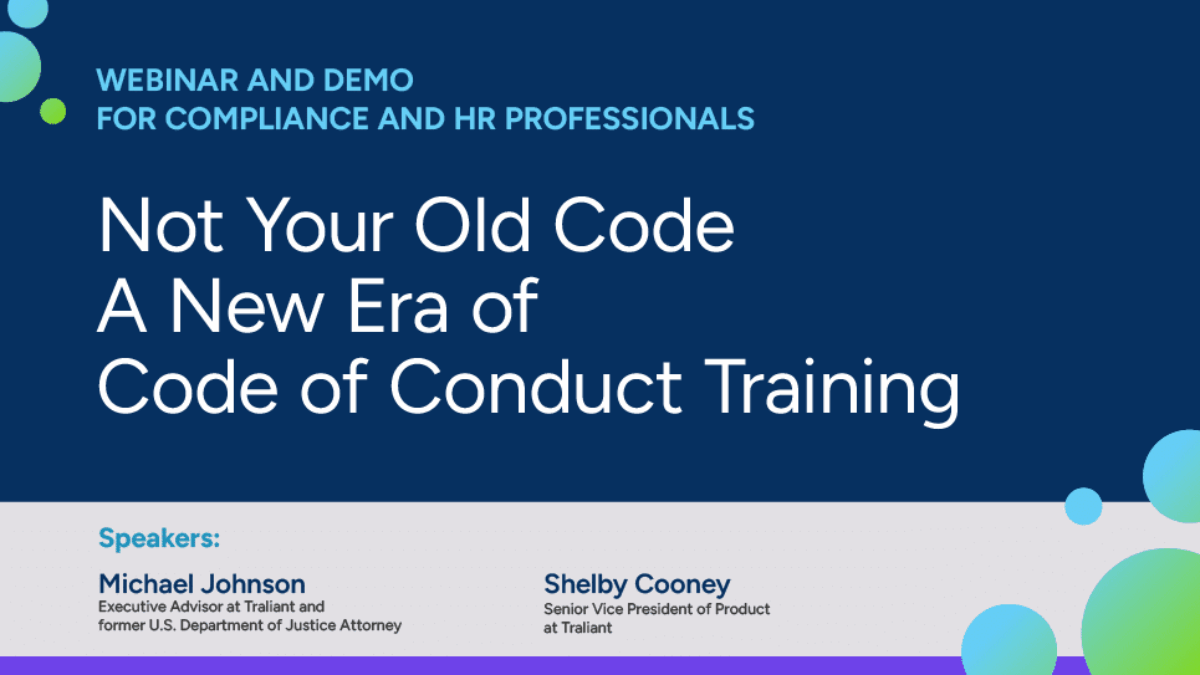 WEBINAR AND DEMO
FOR COMPLIANCE AND HR PROFESSIONALS

Not Your Old Code
A New Era of
Code of Conduct Training

Speakers:

Michael Johnson
Executive Advisor at Traliant and former U.S. Department of Justice Attorney

Shelby Cooney
Senior Vice President of Product at Traliant